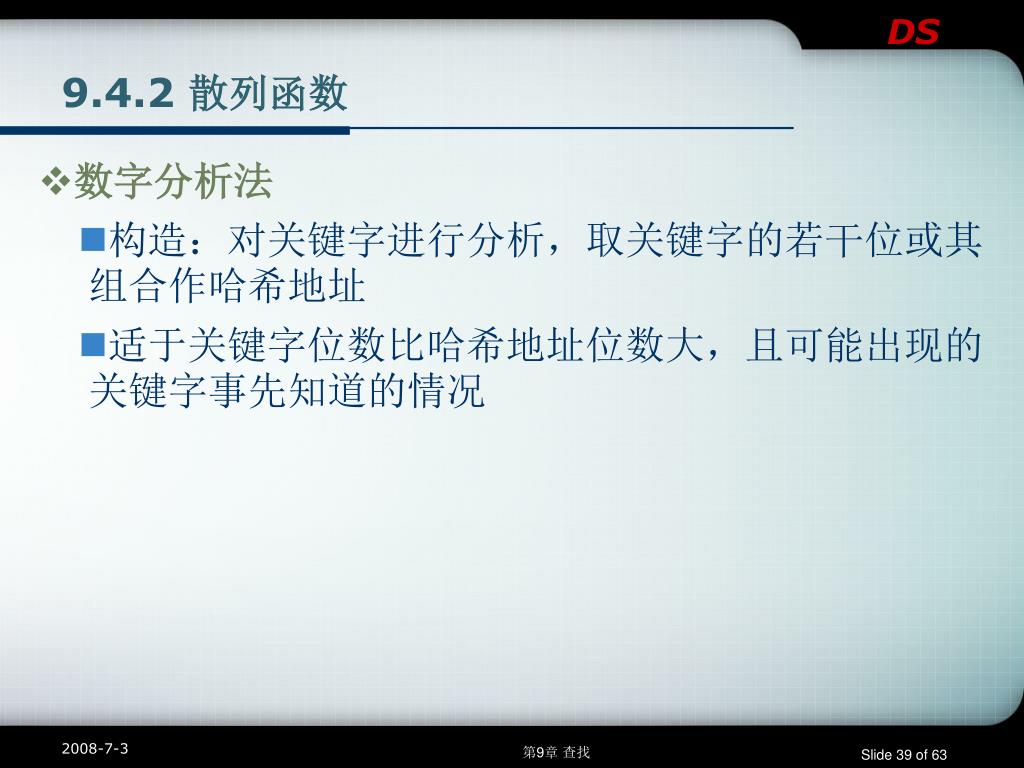 DS

9.4.2 散列函数

❖数字分析法

■构造：对关键字进行分析，取关键字的若干位或其组合作哈希地址

■适于关键字位数比哈希地址位数大，且可能出现的关键字事先知道的情况

2008-7-3

第9章 查找

Slide 39 of 63